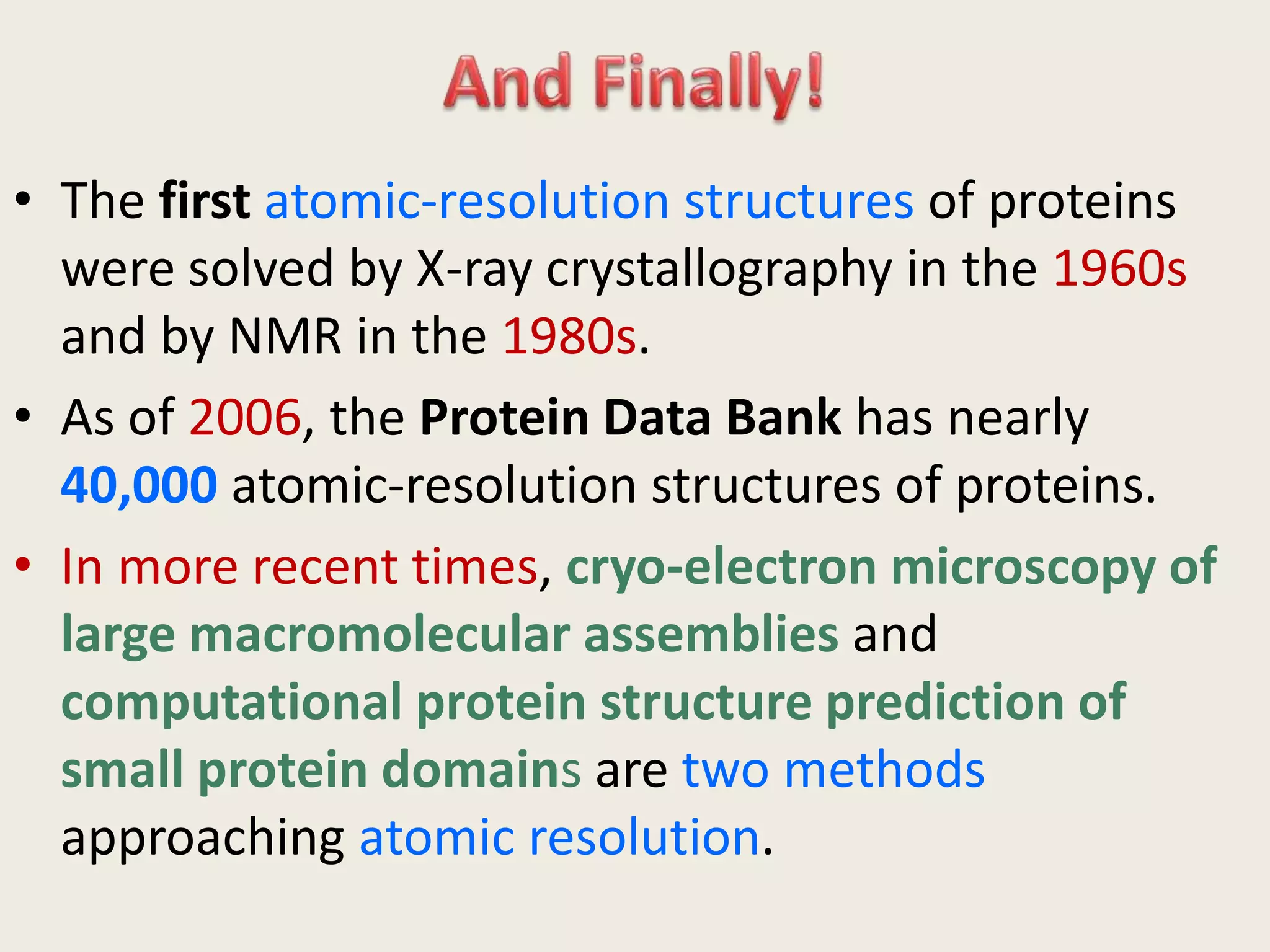 And Finally!

• The first atomic-resolution structures of proteins were solved by X-ray crystallography in the 1960s and by NMR in the 1980s.

• As of 2006, the Protein Data Bank has nearly 40,000 atomic-resolution structures of proteins.

• In more recent times, cryo-electron microscopy of large macromolecular assemblies and computational protein structure prediction of small protein domains are two methods approaching atomic resolution.